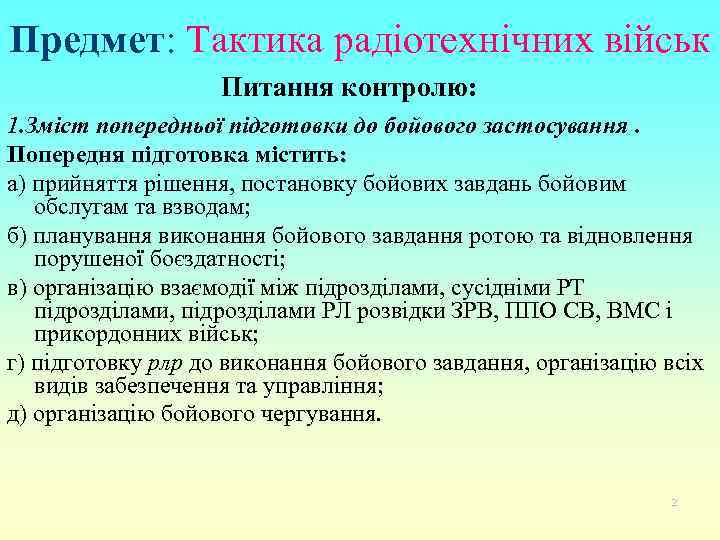 Предмет: Тактика радіотехнічних військ

Питання контролю:

1.Зміст попередньої підготовки до бойового застосування .

Попередня підготовка містить:

а) прийняття рішення, постановку бойових завдань бойовим обслугам та взводам;

б) планування виконання бойового завдання ротою та відновлення порушеної боєздатності;

в) організацію взаємодії між підрозділами, сусідніми РТ підрозділами, підрозділами РЛ розвідки ЗРВ, ППО СВ, ВМС і прикордонних військ;

г) підготовку рлр до виконання бойового завдання, організацію всіх видів забезпечення та управління;

д) організацію бойового чергування.

2